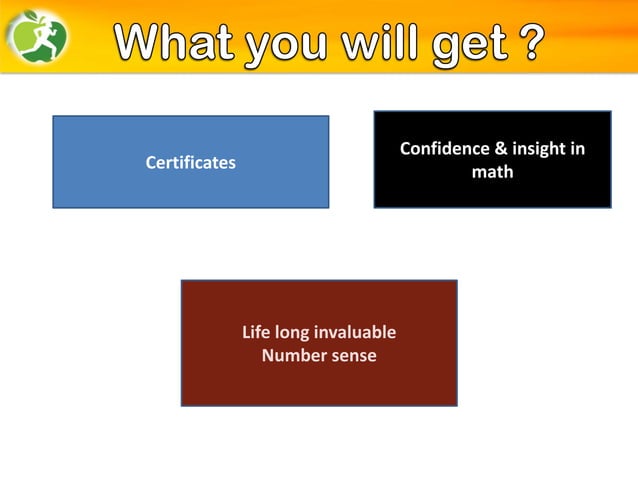 What you will get ?

Certificates

Confidence & insight in math

Life long invaluable Number sense